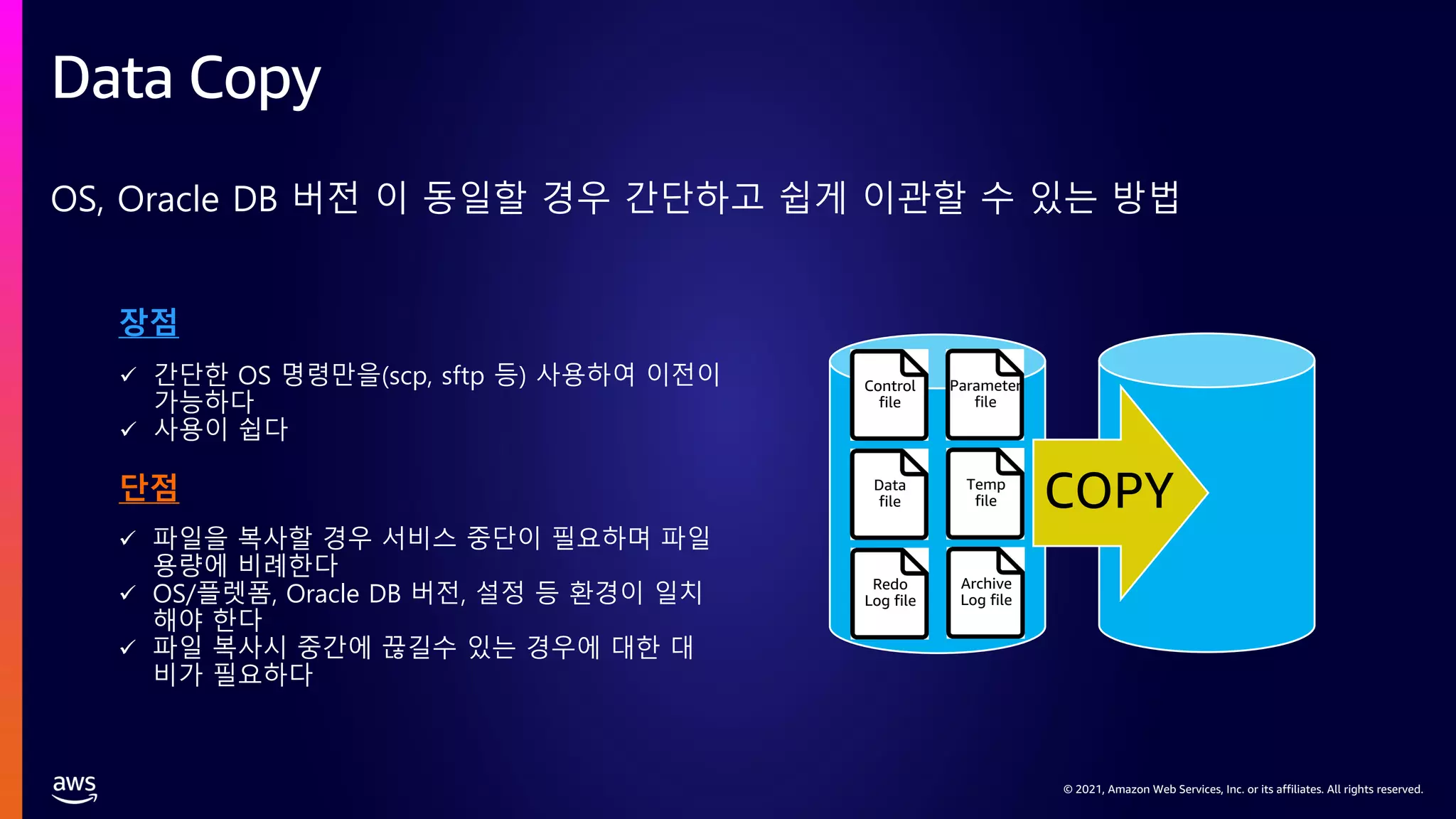 Data Copy

OS, Oracle DB 버전 이 동일할 경우 간단하고 쉽게 이관할 수 있는 방법

장점

✓ 간단한 OS 명령만을(scp, sftp 등) 사용하여 이전이 가능하다
✓ 사용이 쉽다

단점

✓ 파일을 복사할 경우 서비스 중단이 필요하며 파일 용량에 비례한다
✓ OS/플렛폼, Oracle DB 버전, 설정 등 환경이 일치 해야 한다
✓ 파일 복사시 중간에 끊길수 있는 경우에 대한 대비가 필요하다

Control file
Parameter file
Data file
Temp file
Redo Log file
Archive Log file
COPY

aws

© 2021, Amazon Web Services, Inc. or its affiliates. All rights reserved.